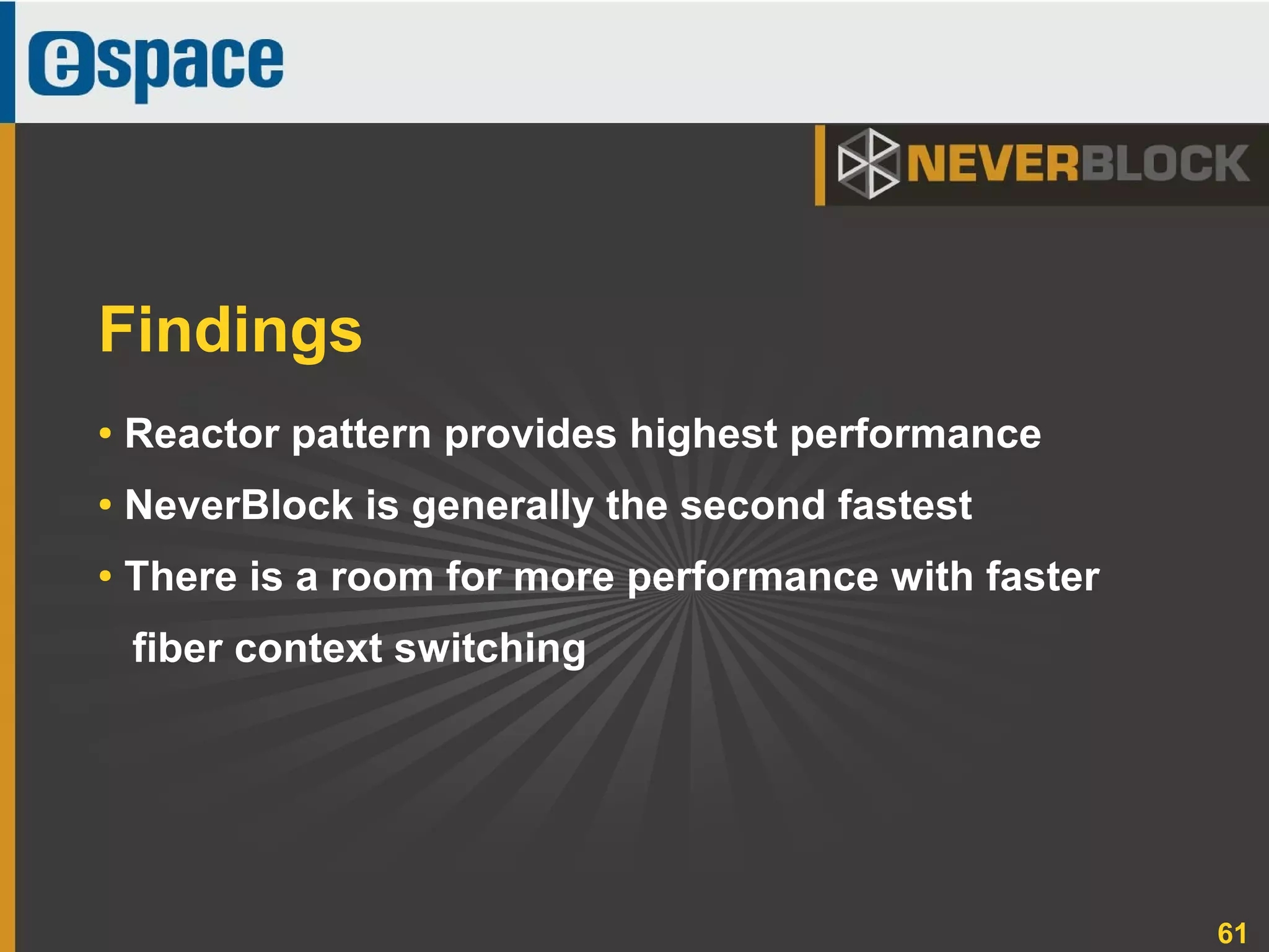 espace

NEVERBLOCK

Findings

• Reactor pattern provides highest performance
• NeverBlock is generally the second fastest
• There is a room for more performance with faster fiber context switching

61